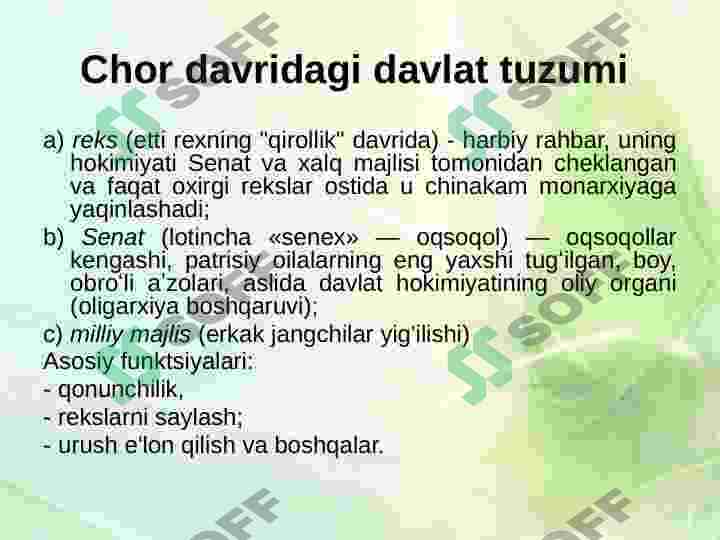 Chor davridagi davlat tuzumi

a) reks (etti rexning "qirollik" davrida) - harbiy rahbar, uning hokimiyati Senat va xalq majlisi tomonidan cheklangan va faqat oxirgi rekslar ostida u chinakam monarxiyaga yaqinlashadi;

b) Senat (lotincha «senex» — oqsoqol) — oqsoqollar kengashi, patrisiy oilalarning eng yaxshi tug'ilgan, boy, obro'li a'zolari, aslida davlat hokimiyatining oliy organi (oligarxiya boshqaruvi);

c) milliy majlis (erkak jangchilar yig'ilishi)

Asosiy funktsiyalari:

- qonunchilik,

- rekslarni saylash;

- urush e'lon qilish va boshqalar.

SOFF

SOFF

SOFF

SOFF

SOFF

SOFF